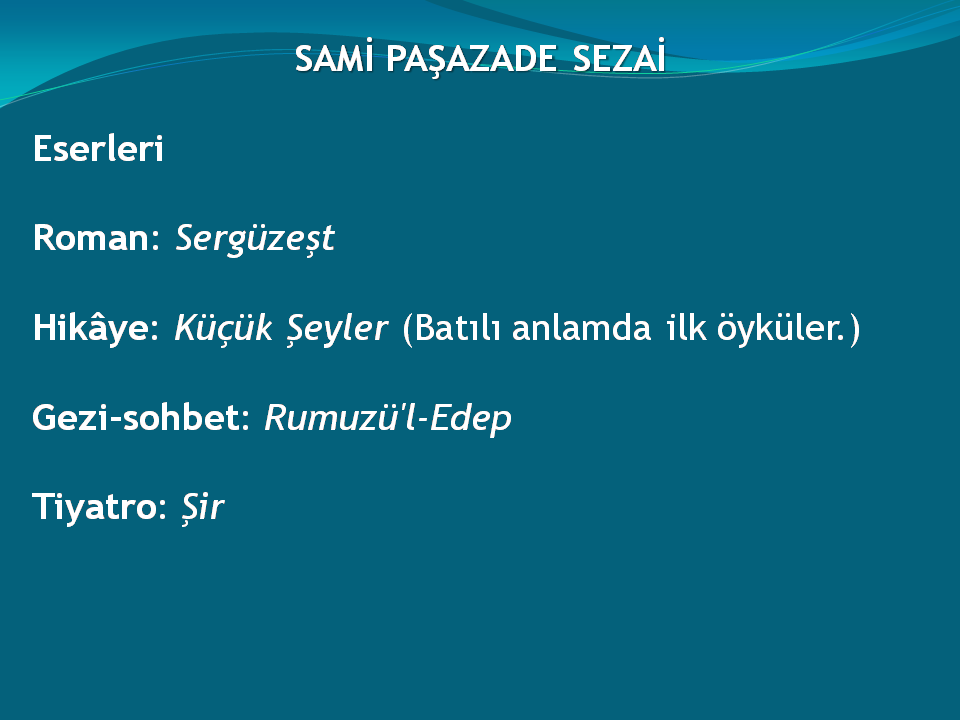 SAMİ PAŞAZADE SEZAİ

Eserleri

Roman: Sergüzeşt

Hikâye: Küçük Şeyler (Batılı anlamda ilk öyküler.)

Gezi-sohbet: Rumuzü'l-Edep

Tiyatro: Şir